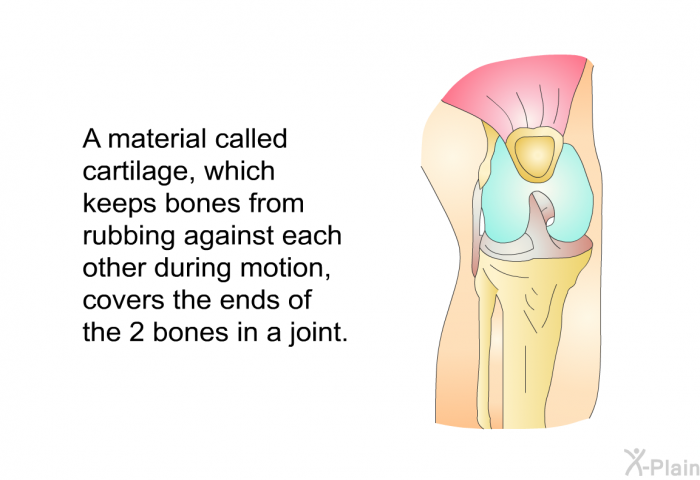 A material called cartilage, which keeps bones from rubbing against each other during motion, covers the ends of the 2 bones in a joint.

X-Plain